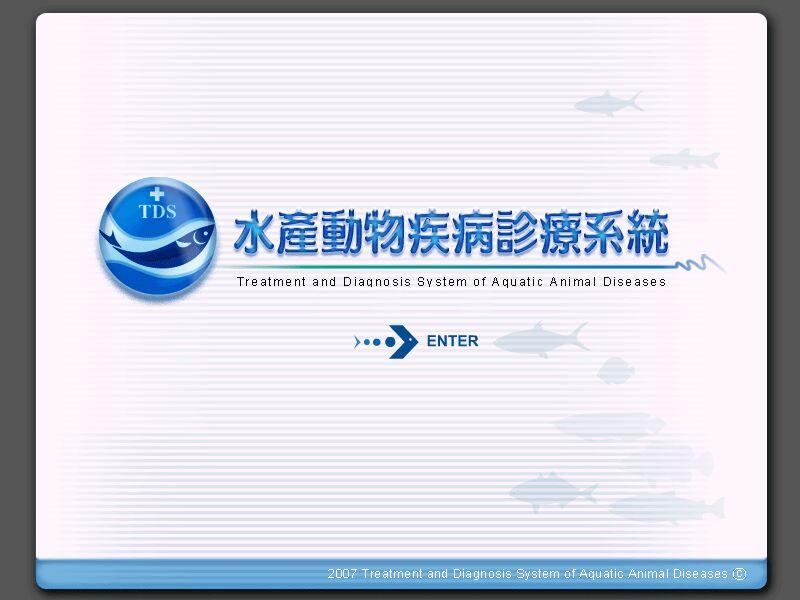 TDS

水產動物疾病診療系統

Treatment and Diagnosis System of Aquatic Animal Diseases

ENTER

2007 Treatment and Diagnosis System of Aquatic Animal Diseases ©